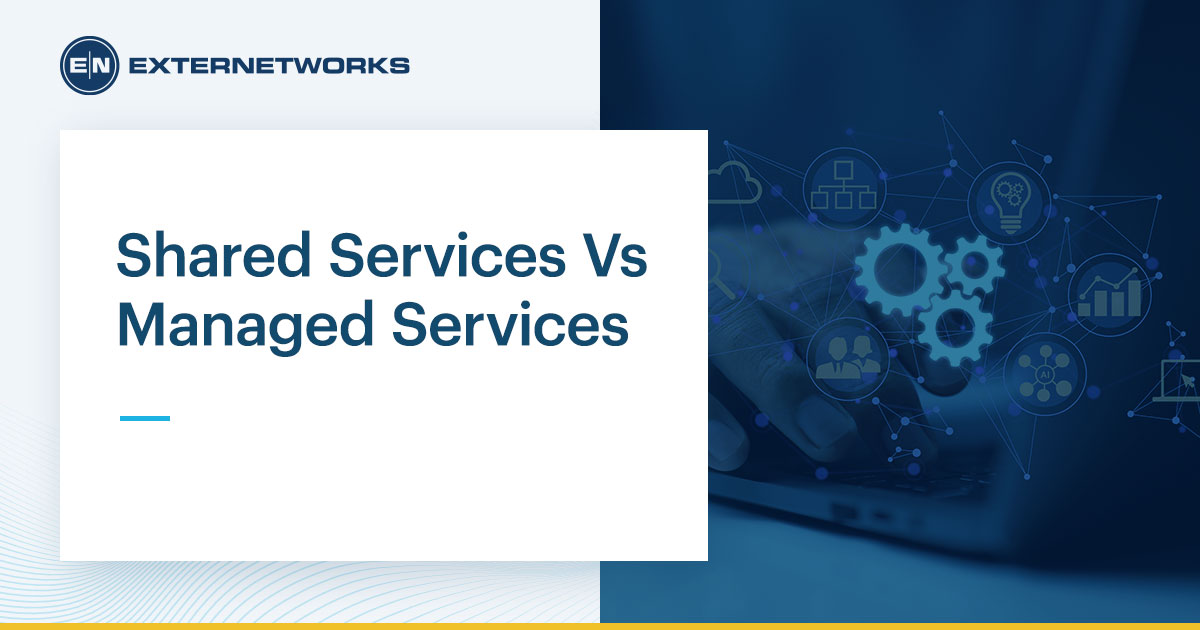 E|N EXTERNETWORKS

Shared Services Vs Managed Services

AI